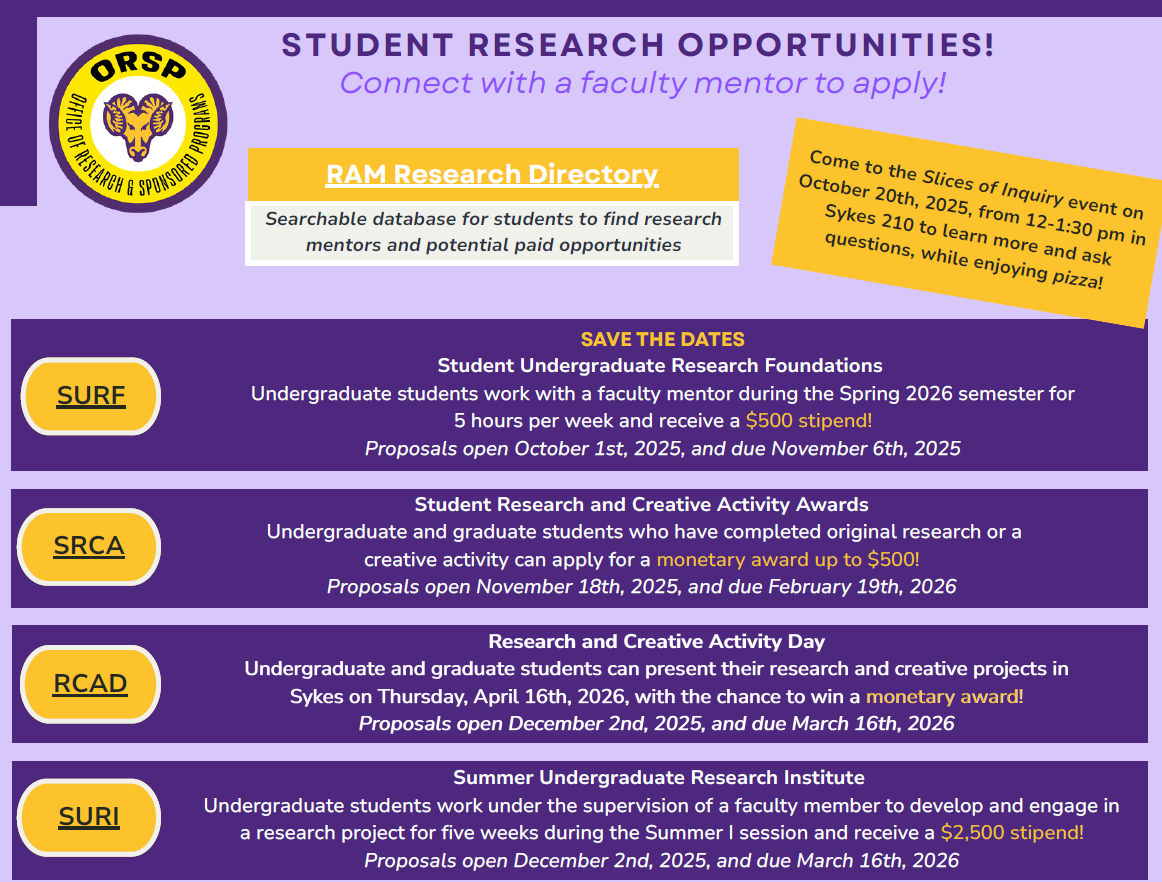 ORSP
OFFICE OF RESEARCH & SPONSORED PROGRAMS

STUDENT RESEARCH OPPORTUNITIES!
Connect with a faculty mentor to apply!

RAM Research Directory

Searchable database for students to find research mentors and potential paid opportunities

Come to the Slices of Inquiry event on October 20th, 2025, from 12-1:30 pm in Sykes 210 to learn more and ask questions, while enjoying pizza!

SAVE THE DATES

SURF

Student Undergraduate Research Foundations
Undergraduate students work with a faculty mentor during the Spring 2026 semester for 5 hours per week and receive a $500 stipend!
Proposals open October 1st, 2025, and due November 6th, 2025

SRCA

Student Research and Creative Activity Awards
Undergraduate and graduate students who have completed original research or a creative activity can apply for a monetary award up to $500!
Proposals open November 18th, 2025, and due February 19th, 2026

RCAD

Research and Creative Activity Day
Undergraduate and graduate students can present their research and creative projects in Sykes on Thursday, April 16th, 2026, with the chance to win a monetary award!
Proposals open December 2nd, 2025, and due March 16th, 2026

SURI

Summer Undergraduate Research Institute
Undergraduate students work under the supervision of a faculty member to develop and engage in a research project for five weeks during the Summer I session and receive a $2,500 stipend!
Proposals open December 2nd, 2025, and due March 16th, 2026